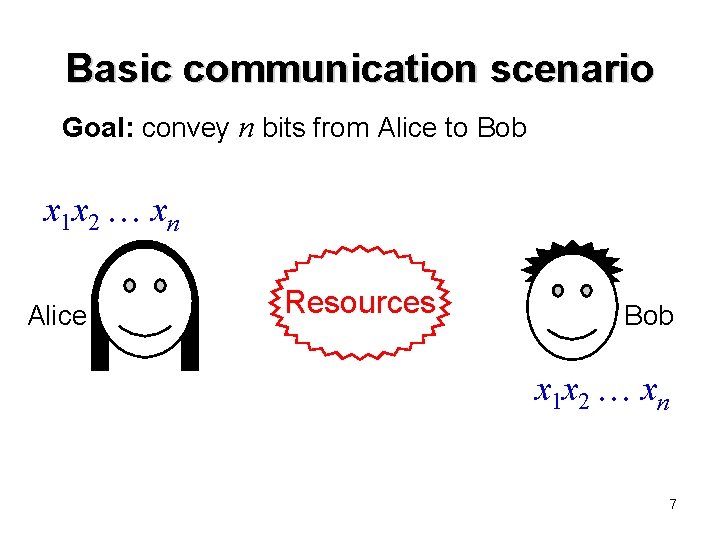 Basic communication scenario

Goal: convey $n$ bits from Alice to Bob

$x_1x_2 \ldots x_n$

Alice

Resources

Bob

$x_1x_2 \ldots x_n$

7